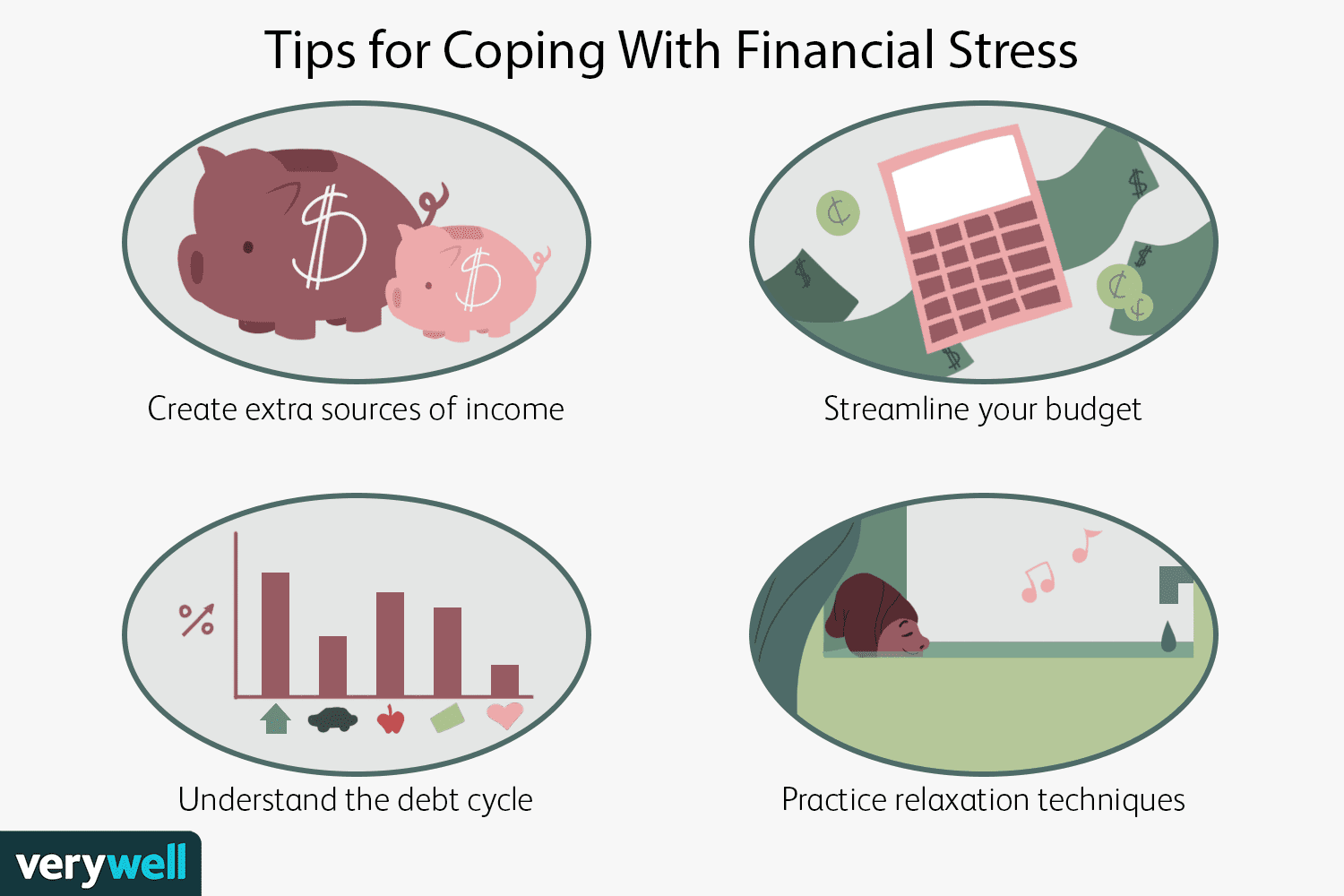 Tips for Coping With Financial Stress

$

$

¢

$

$

¢

¢

$

Create extra sources of income

Streamline your budget

%

Understand the debt cycle

Practice relaxation techniques

verywell